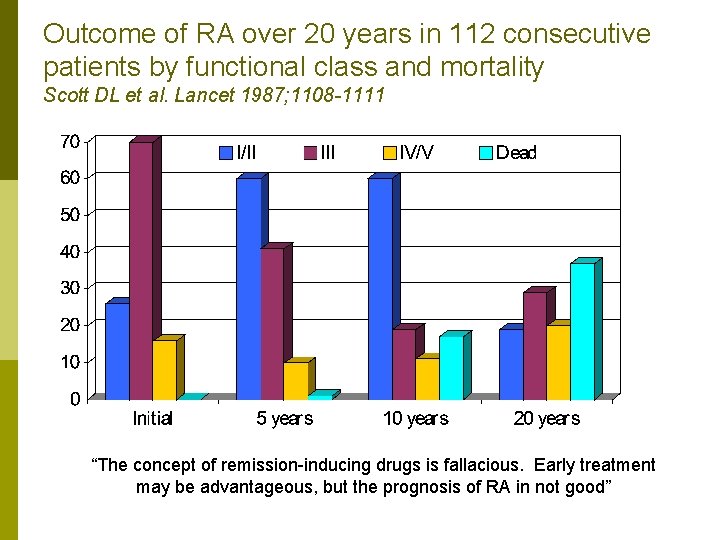 Outcome of RA over 20 years in 112 consecutive patients by functional class and mortality
Scott DL et al. Lancet 1987;1108-1111

70
60
50
40
30
20
10
0

I/II
III
IV/V
Dead

Initial
5 years
10 years
20 years

“The concept of remission-inducing drugs is fallacious. Early treatment may be advantageous, but the prognosis of RA in not good”